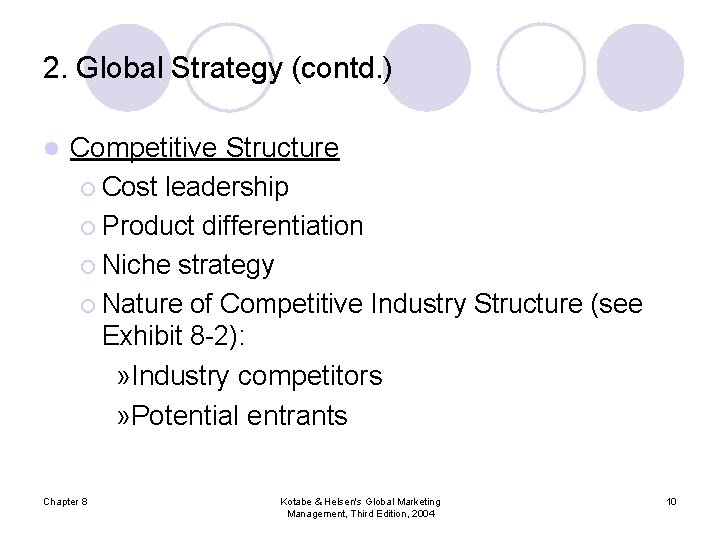 2. Global Strategy (contd.)

Competitive Structure

Cost leadership

Product differentiation

Niche strategy

Nature of Competitive Industry Structure (see Exhibit 8-2):

»Industry competitors

»Potential entrants

Chapter 8

Kotabe & Helsen's Global Marketing Management, Third Edition, 2004

10